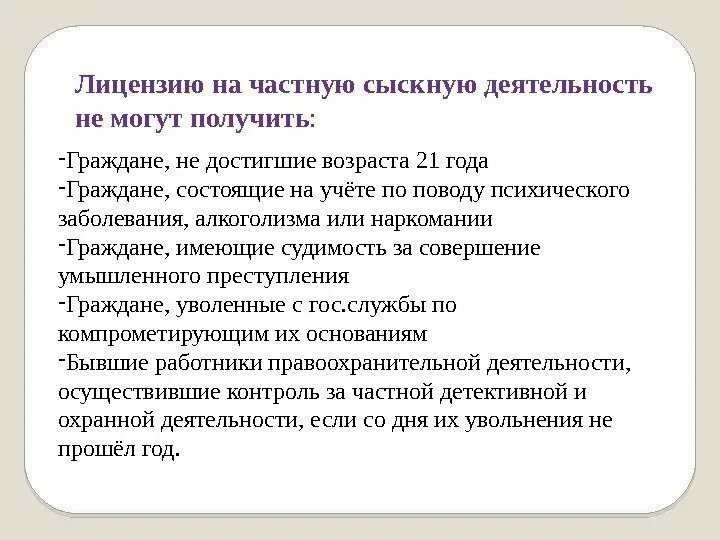 Лицензию на частную сыскную деятельность не могут получить:

-Граждане, не достигшие возраста 21 года
-Граждане, состоящие на учёте по поводу психического заболевания, алкоголизма или наркомании
-Граждане, имеющие судимость за совершение умышленного преступления
-Граждане, уволенные с гос.службы по компрометирующим их основаниям
-Бывшие работники правоохранительной деятельности, осуществившие контроль за частной детективной и охранной деятельности, если со дня их увольнения не прошёл год.